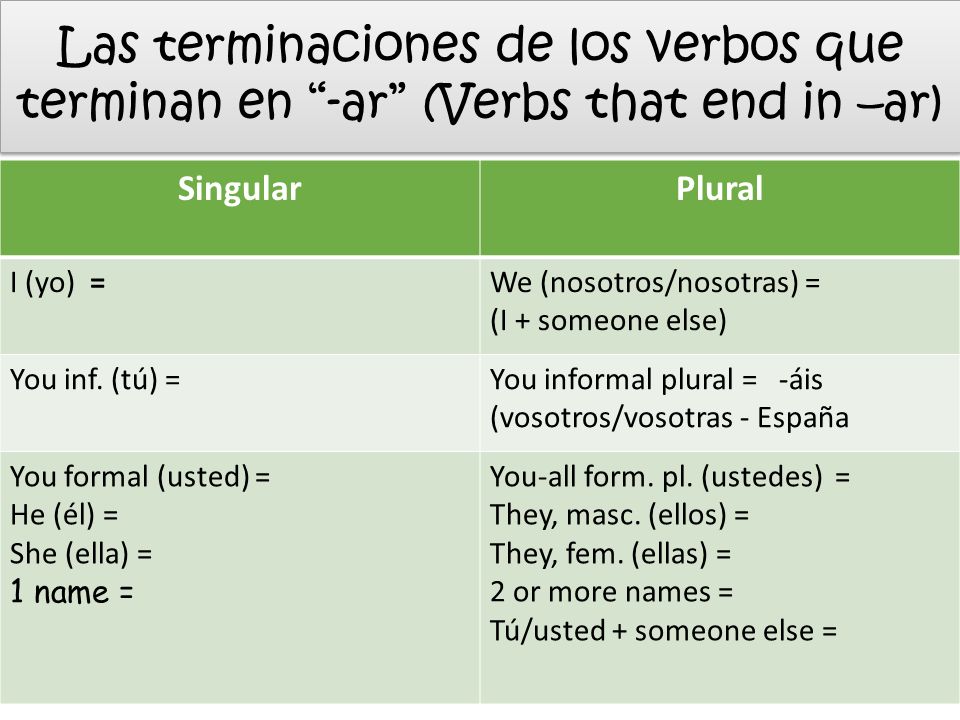 Las terminaciones de los verbos que terminan en “-ar” (Verbs that end in –ar)

| Singular | Plural |
|---|---|
| I (yo) = | We (nosotros/nosotras) = (I + someone else) |
| You inf. (tú) = | You informal plural = -áis (vosotros/vosotras - España |
| You formal (usted) = He (él) = She (ella) = 1 name = | You-all form. pl. (ustedes) = They, masc. (ellos) = They, fem. (ellas) = 2 or more names = Tú/usted + someone else = |